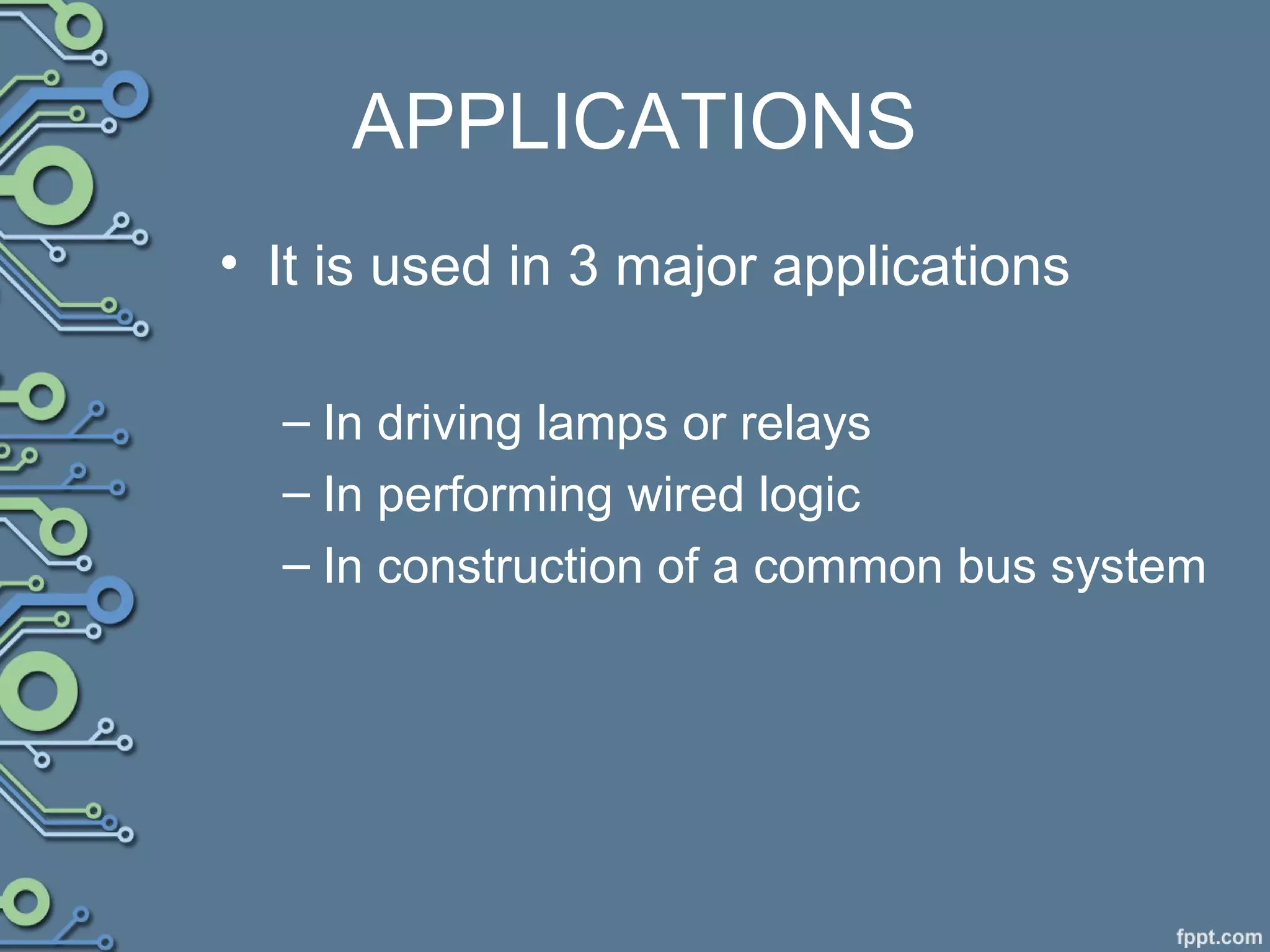 APPLICATIONS

• It is used in 3 major applications

– In driving lamps or relays
– In performing wired logic
– In construction of a common bus system

fppt.com